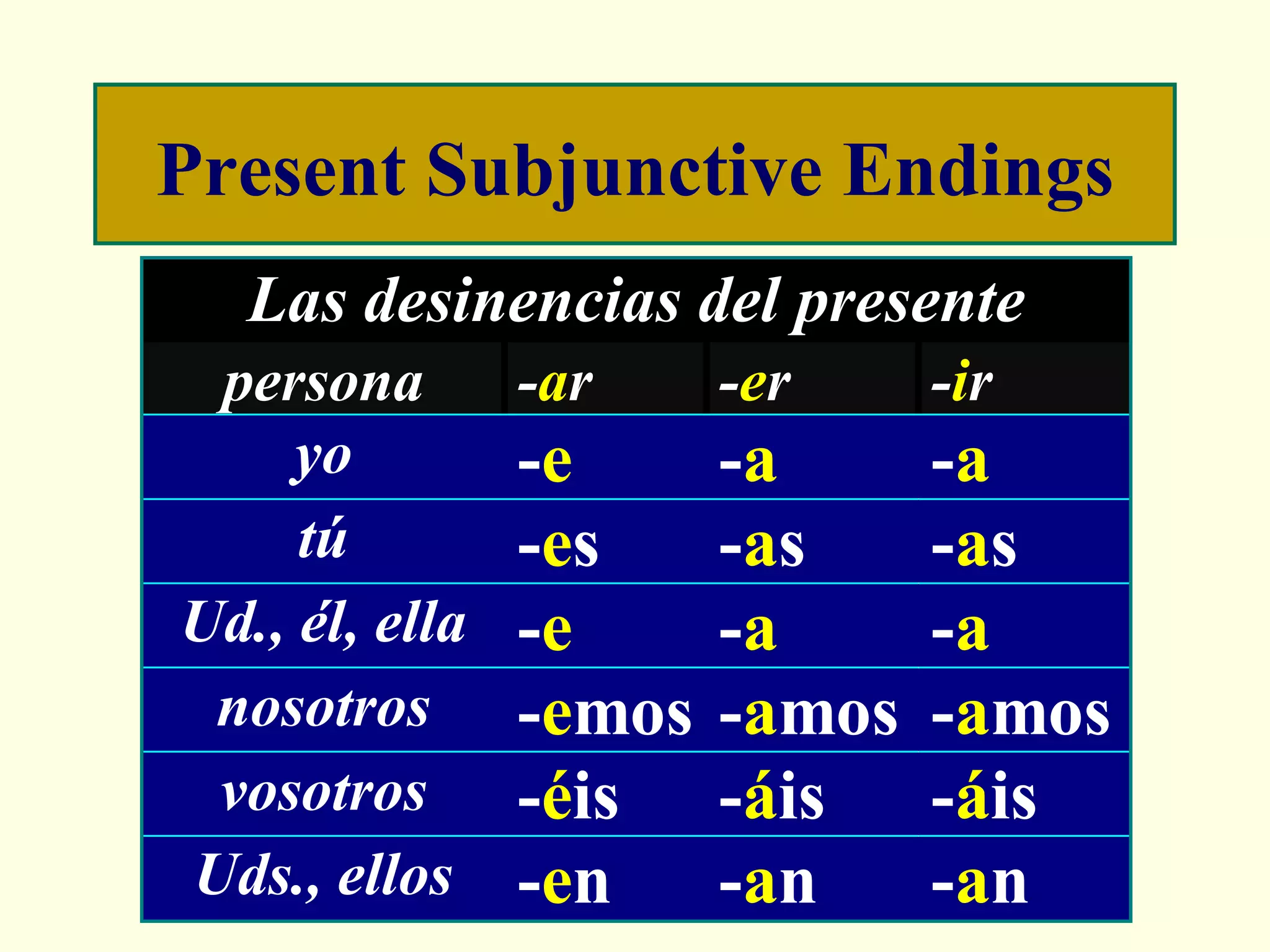 Present Subjunctive Endings

Las desinencias del presente

| persona | -ar | -er | -ir |
|---|---|---|---|
| yo | -e | -a | -a |
| tú | -es | -as | -as |
| Ud., él, ella | -e | -a | -a |
| nosotros | -emos | -amos | -amos |
| vosotros | -éis | -áis | -áis |
| Uds., ellos | -en | -an | -an |